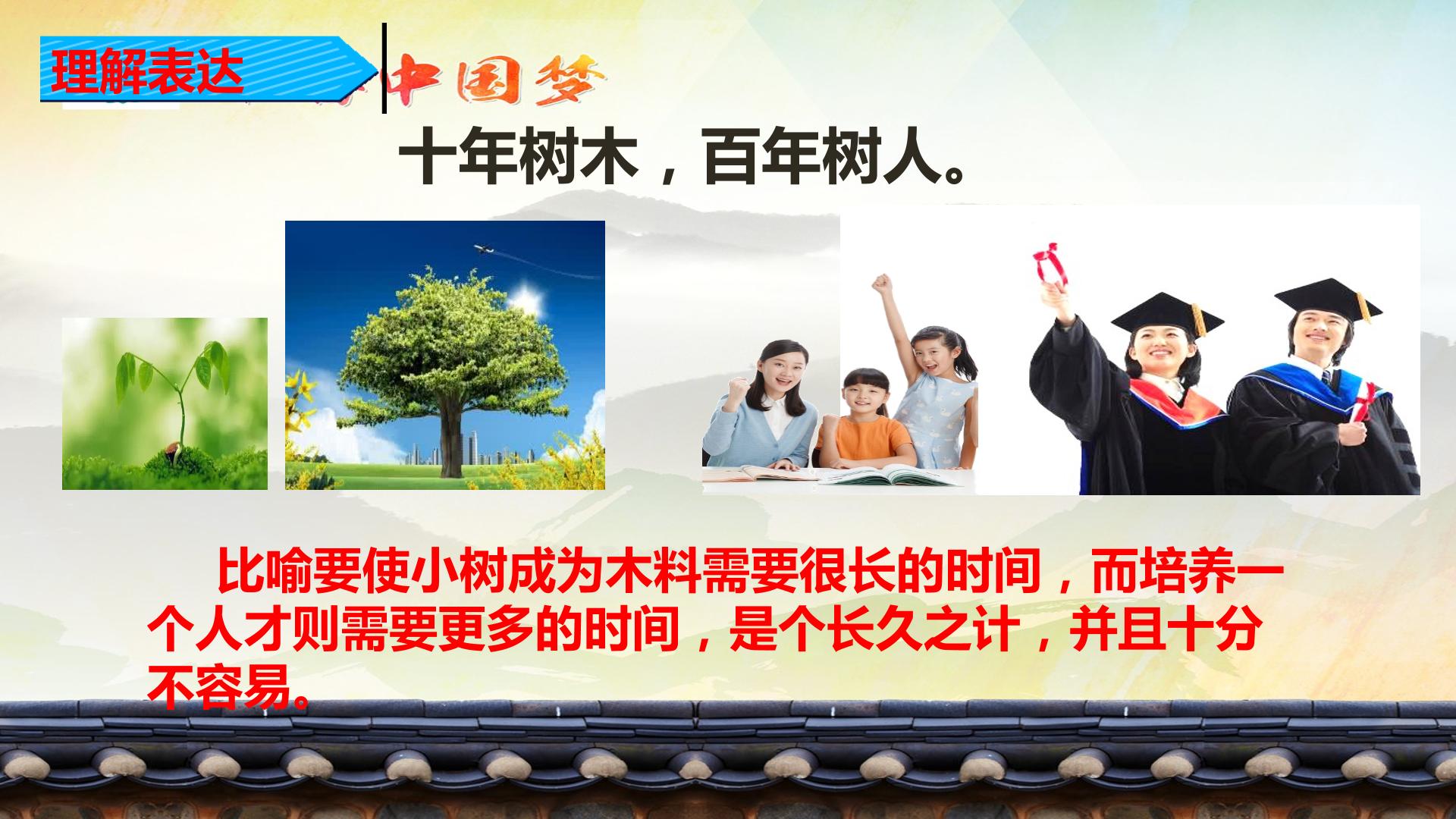 理解表达

中国梦

十年树木，百年树人。

比喻要使小树成为木料需要很长的时间，而培养一个人才则需要更多的时间，是个长久之计，并且十分不容易。